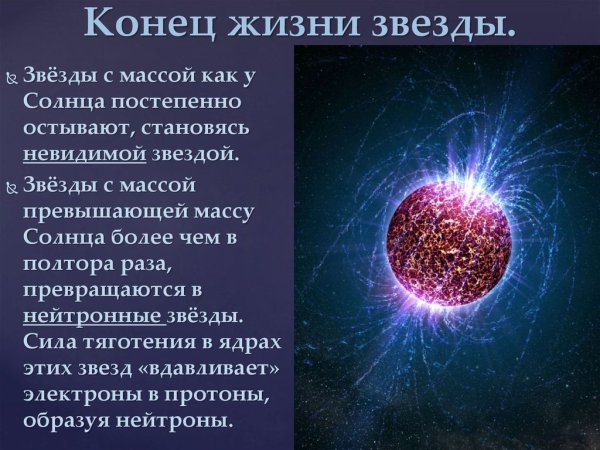 Конец жизни звезды.

Звёзды с массой как у Солнца постепенно остывают, становясь невидимой звездой.

Звёзды с массой превышающей массу Солнца более чем в полтора раза, превращаются в нейтронные звёзды. Сила тяготения в ядрах этих звезд «вдавливает» электроны в протоны, образуя нейтроны.